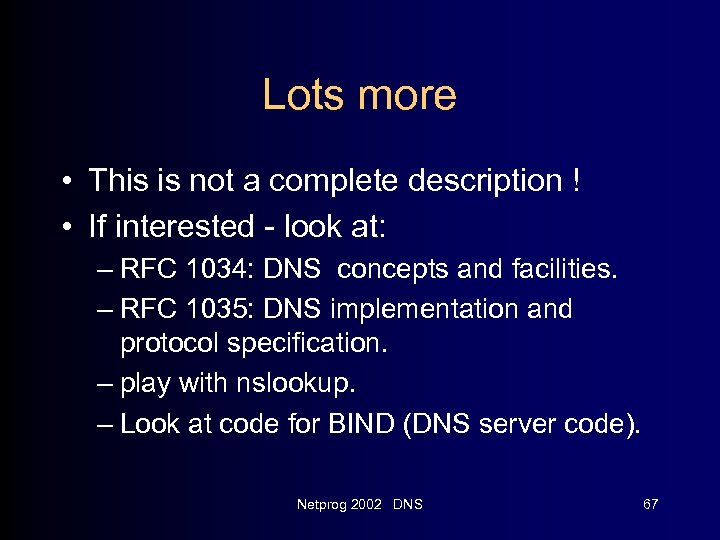 Lots more

• This is not a complete description !
• If interested - look at:
– RFC 1034: DNS concepts and facilities.
– RFC 1035: DNS implementation and protocol specification.
– play with nslookup.
– Look at code for BIND (DNS server code).

Netprog 2002 DNS

67